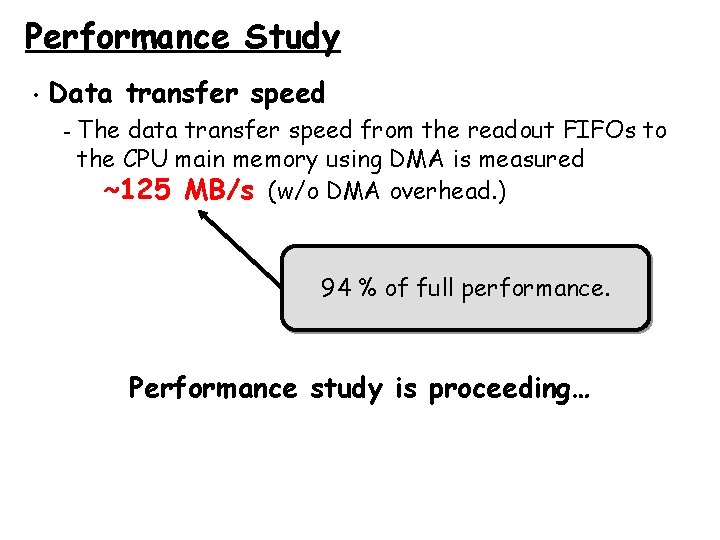 Performance Study

• Data transfer speed

- The data transfer speed from the readout FIFOs to the CPU main memory using DMA is measured

~125 MB/s (w/o DMA overhead.)

94 % of full performance.

Performance study is proceeding…